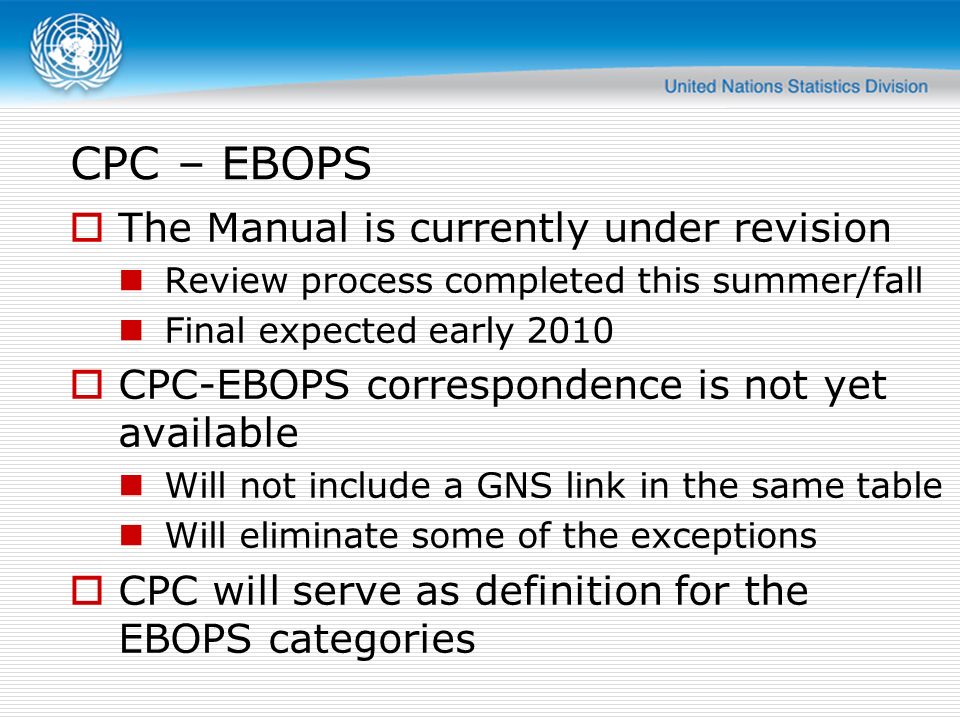 United Nations Statistics Division

CPC – EBOPS

The Manual is currently under revision

Review process completed this summer/fall

Final expected early 2010

CPC-EBOPS correspondence is not yet available

Will not include a GNS link in the same table

Will eliminate some of the exceptions

CPC will serve as definition for the EBOPS categories